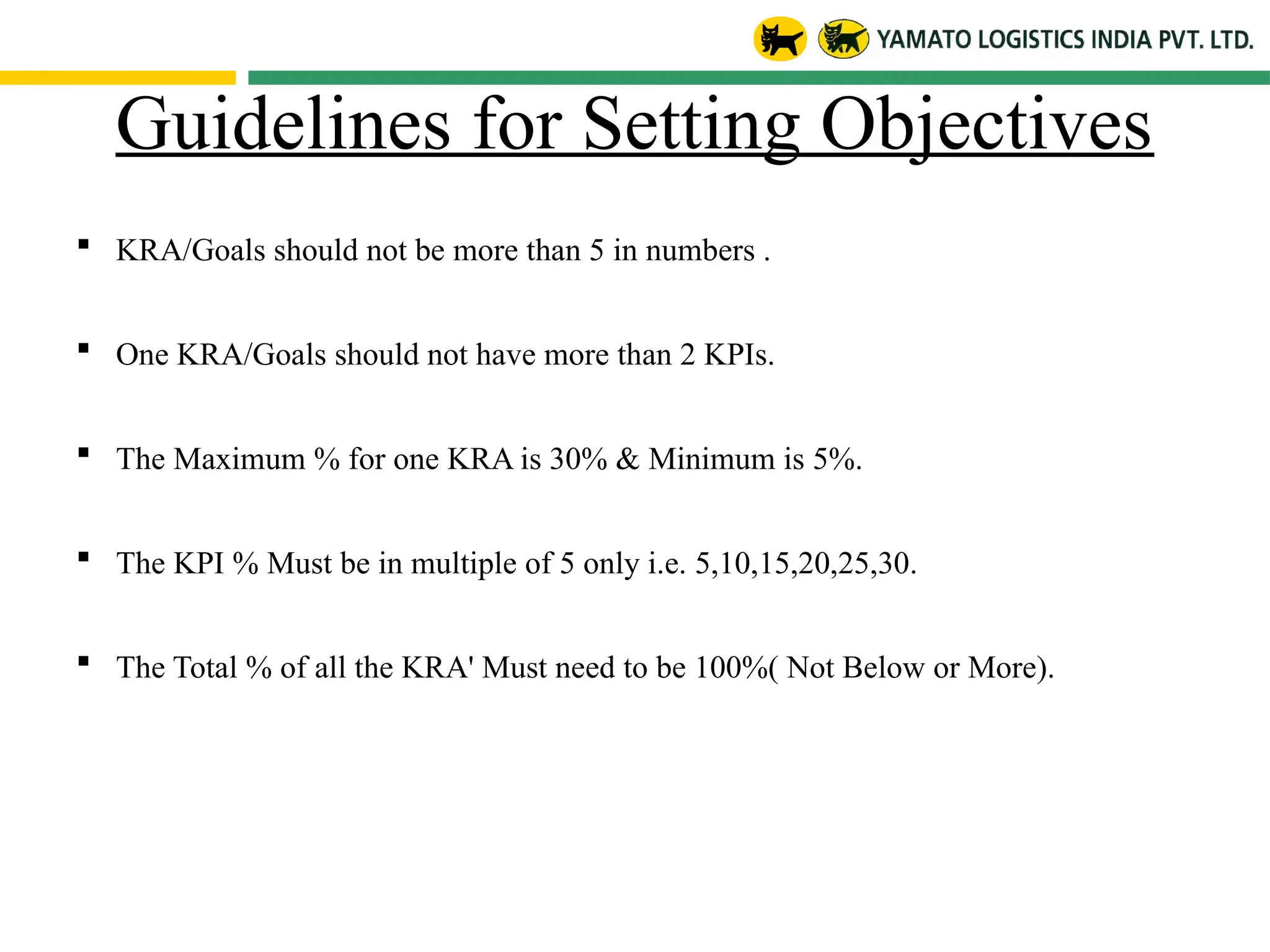 YAMATO LOGISTICS INDIA PVT. LTD.

Guidelines for Setting Objectives

▪ KRA/Goals should not be more than 5 in numbers .

▪ One KRA/Goals should not have more than 2 KPIs.

▪ The Maximum % for one KRA is 30% & Minimum is 5%.

▪ The KPI % Must be in multiple of 5 only i.e. 5,10,15,20,25,30.

▪ The Total % of all the KRA' Must need to be 100%( Not Below or More).